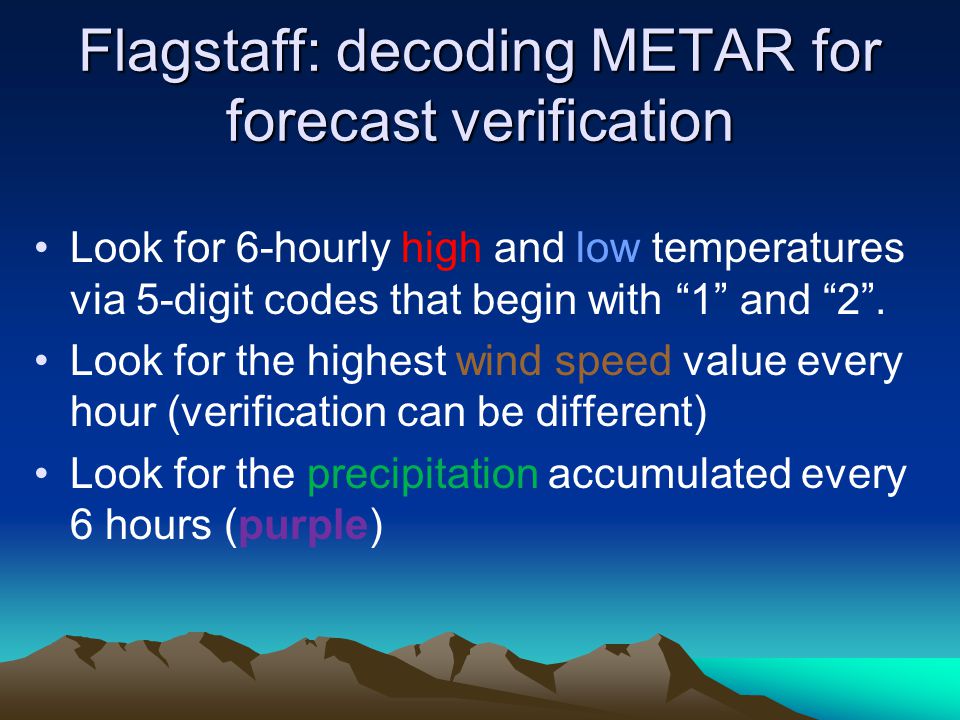 Flagstaff: decoding METAR for forecast verification

• Look for 6-hourly high and low temperatures via 5-digit codes that begin with “1” and “2”.
• Look for the highest wind speed value every hour (verification can be different)
• Look for the precipitation accumulated every 6 hours (purple)